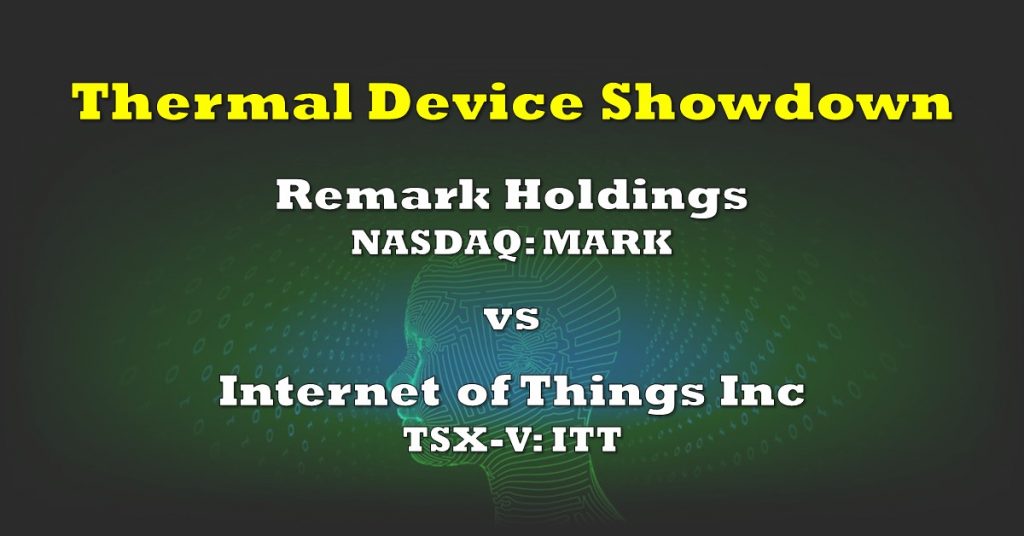 Thermal Device Showdown

Remark Holdings
NASDAQ: MARK

vs

Internet of Things Inc
TSX-V: ITT